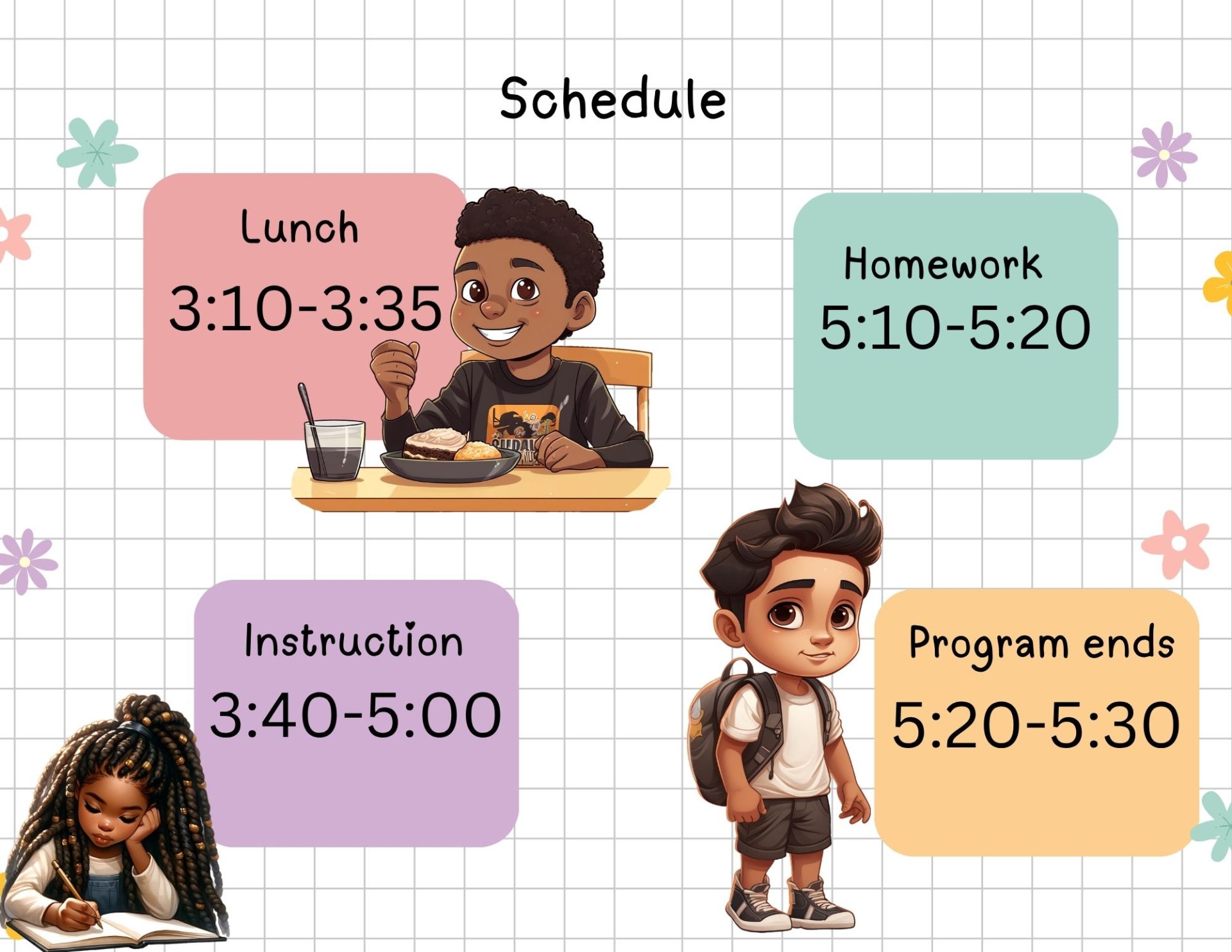 Schedule

Lunch
3:10-3:35

Homework
5:10-5:20

Instruction
3:40-5:00

Program ends
5:20-5:30